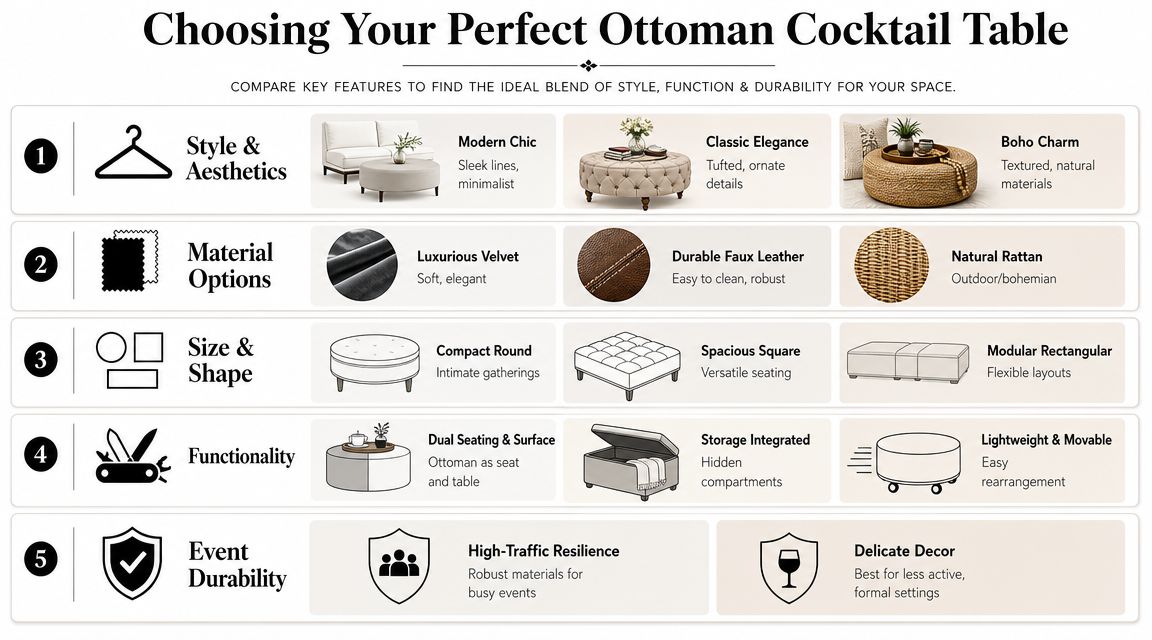 Choosing Your Perfect Ottoman Cocktail Table

COMPARE KEY FEATURES TO FIND THE IDEAL BLEND OF STYLE, FUNCTION & DURABILITY FOR YOUR SPACE.

1 Style & Aesthetics

Modern Chic
Sleek lines, minimalist

Classic Elegance
Tufted, ornate details

Boho Charm
Textured, natural materials

2 Material Options

Luxurious Velvet
Soft, elegant

Durable Faux Leather
Easy to clean, robust

Natural Rattan
Outdoor/bohemian

3 Size & Shape

Compact Round
Intimate gatherings

Spacious Square
Versatile seating

Modular Rectangular
Flexible layouts

4 Functionality

Dual Seating & Surface
Ottoman as seat and table

Storage Integrated
Hidden compartments

Lightweight & Movable
Easy rearrangement

5 Event Durability

High-Traffic Resilience
Robust materials for busy events

Delicate Decor
Best for less active, formal settings